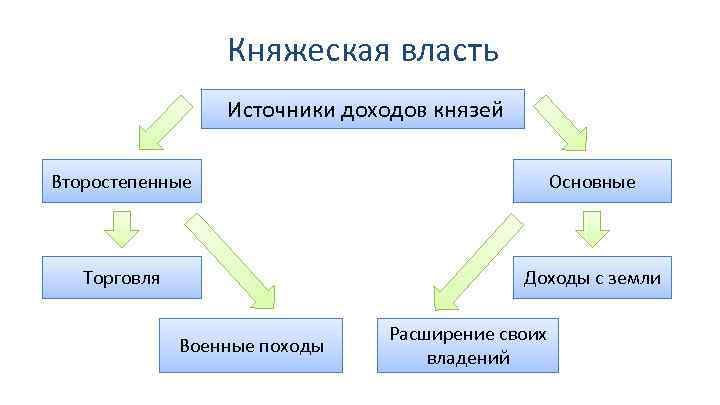 Княжеская власть

Источники доходов князей

Второстепенные

Основные

Торговля

Доходы с земли

Военные походы

Расширение своих владений